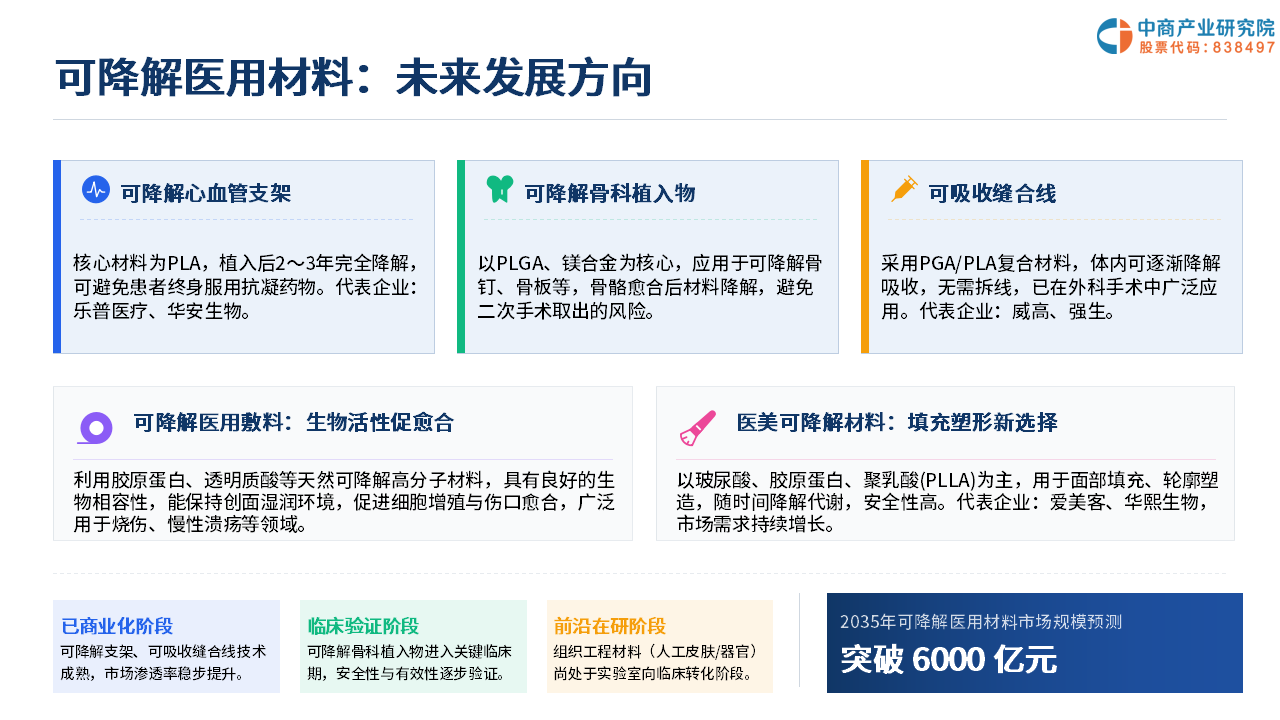 中商产业研究院
股票代码：838497

可降解医用材料：未来发展方向

可降解心血管支架

核心材料为PLA，植入后2～3年完全降解，可避免患者终身服用抗凝药物。代表企业：乐普医疗、华安生物。

可降解骨科植入物

以PLGA、镁合金为核心，应用于可降解骨钉、骨板等，骨骼愈合后材料降解，避免二次手术取出的风险。

可吸收缝合线

采用PGA/PLA复合材料，体内可逐渐降解吸收，无需拆线，已在外科手术中广泛应用。代表企业：威高、强生。

可降解医用敷料：生物活性促愈合

利用胶原蛋白、透明质酸等天然可降解高分子材料，具有良好的生物相容性，能保持创面湿润环境，促进细胞增殖与伤口愈合，广泛用于烧伤、慢性溃疡等领域。

医美可降解材料：填充塑形新选择

以玻尿酸、胶原蛋白、聚乳酸(PLLA)为主，用于面部填充、轮廓塑造，随时间降解代谢，安全性高。代表企业：爱美客、华熙生物，市场需求持续增长。

已商业化阶段
可降解支架、可吸收缝合线技术成熟，市场渗透率稳步提升。

临床验证阶段
可降解骨科植入物进入关键临床期，安全性与有效性逐步验证。

前沿在研阶段
组织工程材料（人工皮肤/器官）尚处于实验室向临床转化阶段。

2035年可降解医用材料市场规模预测
突破 6000 亿元